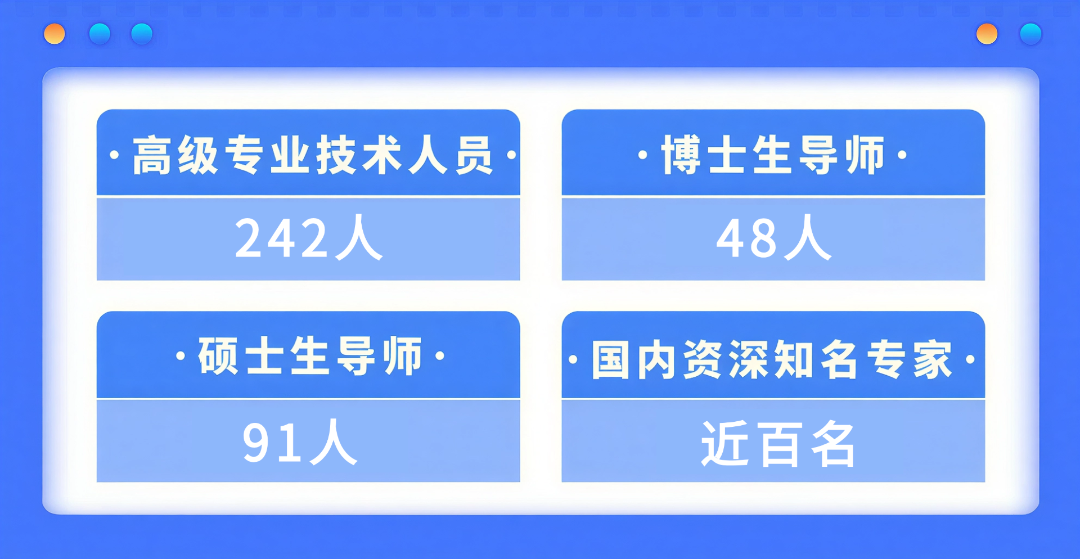 ·高级专业技术人员·

242人

·博士生导师·

48人

·硕士生导师·

91人

·国内资深知名专家·

近百名